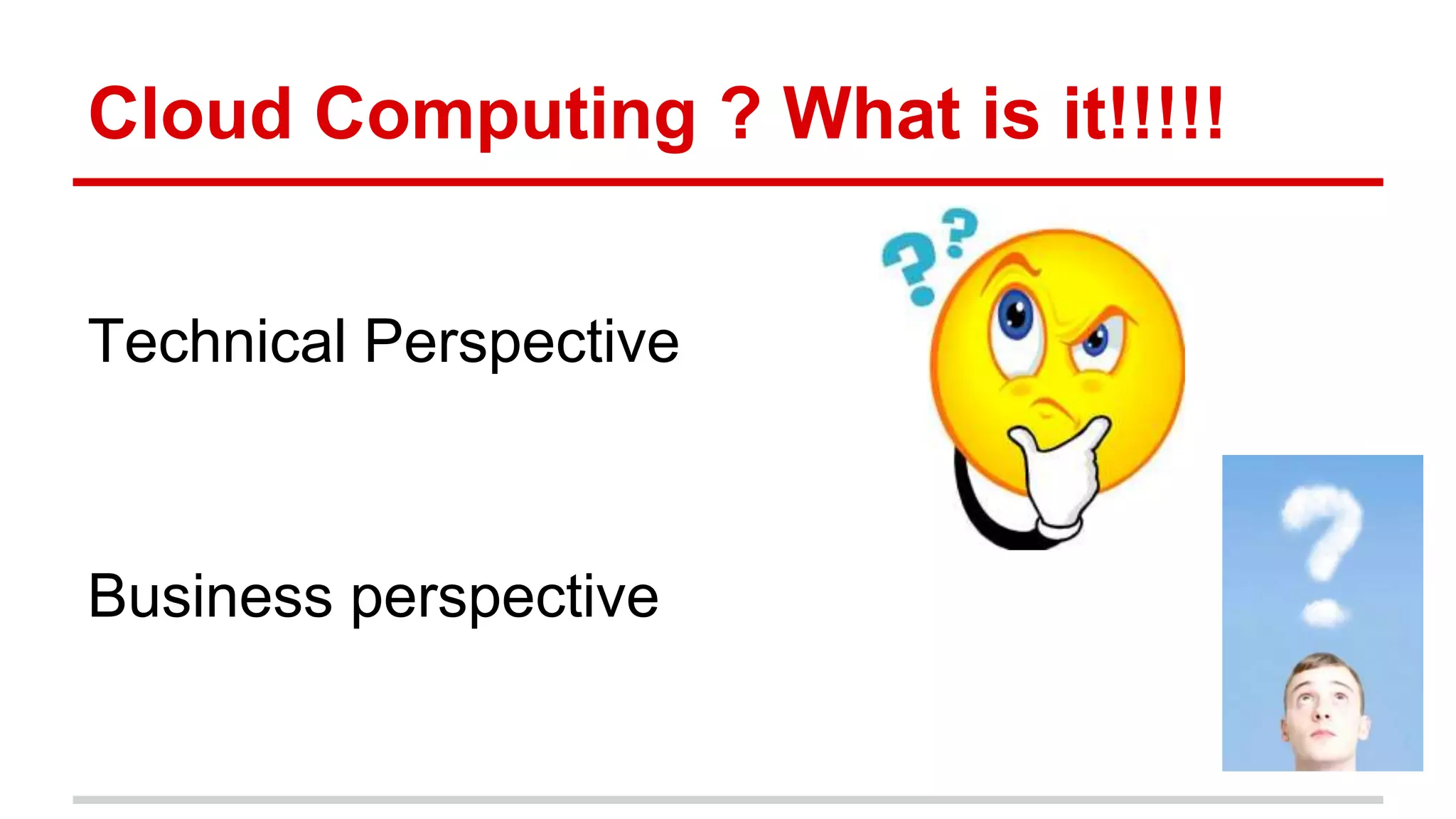 Cloud Computing ? What is it!!!!!

Technical Perspective

Business perspective